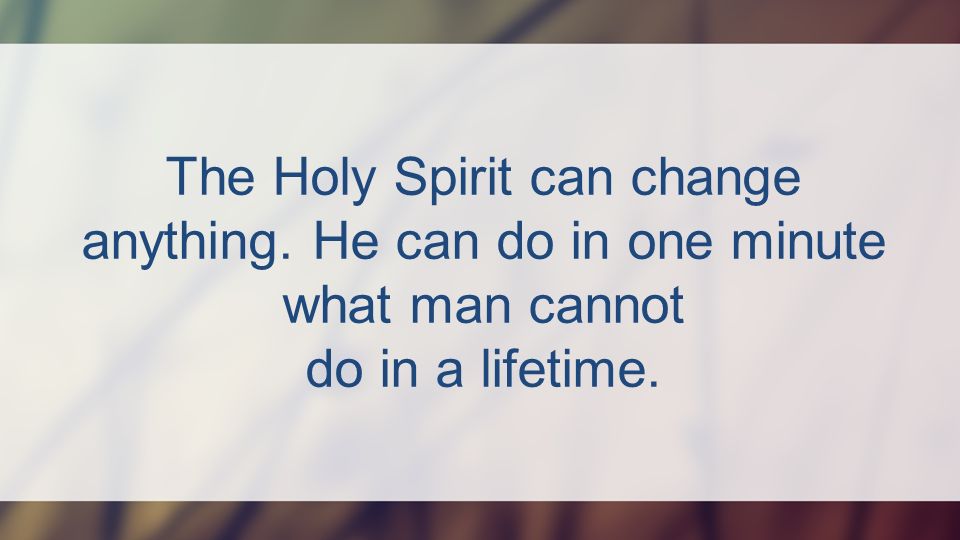 The Holy Spirit can change anything. He can do in one minute what man cannot do in a lifetime.